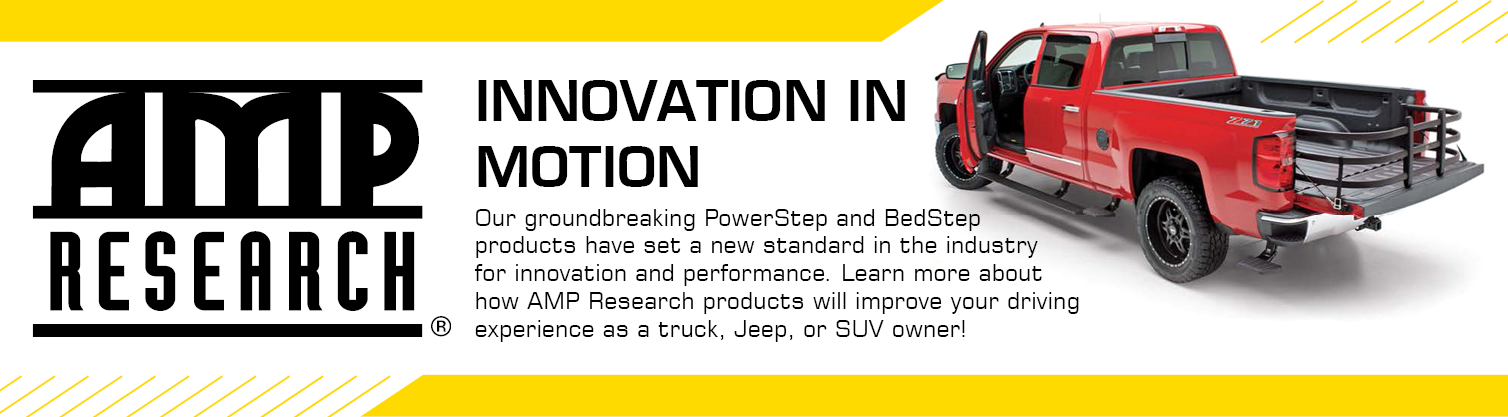 AMP RESEARCH ®

INNOVATION IN MOTION

Our groundbreaking PowerStep and BedStep products have set a new standard in the industry for innovation and performance. Learn more about how AMP Research products will improve your driving experience as a truck, Jeep, or SUV owner!

Z71